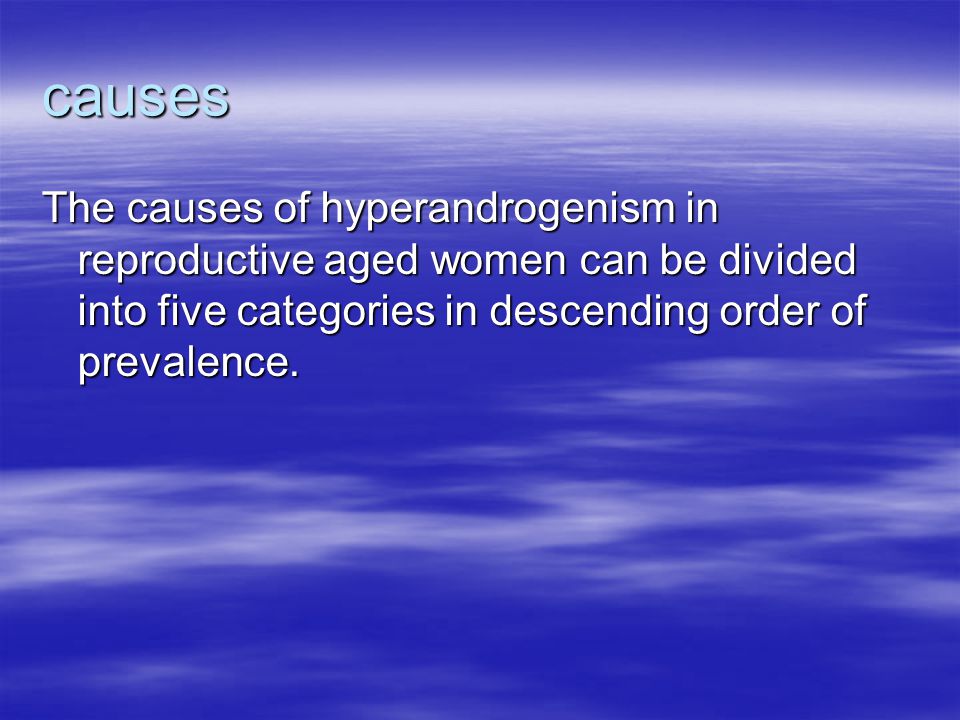 causes

The causes of hyperandrogenism in reproductive aged women can be divided into five categories in descending order of prevalence.